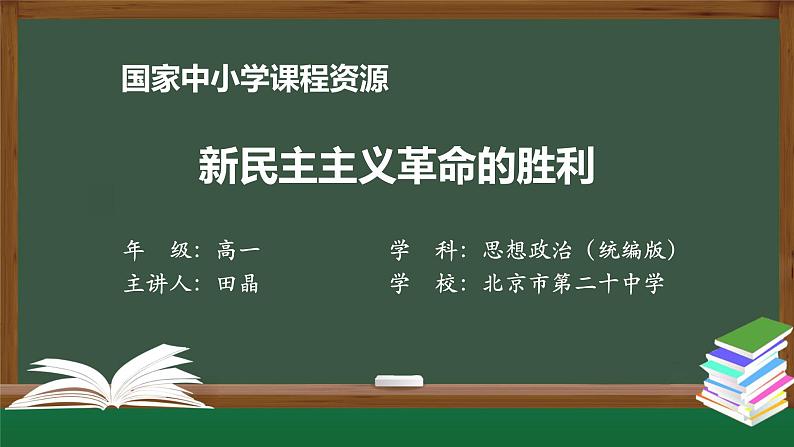 国家中小学课程资源

新民主主义革命的胜利

年　级：高一

主讲人：田晶

学　科：思想政治（统编版）

学　校：北京市第二十中学